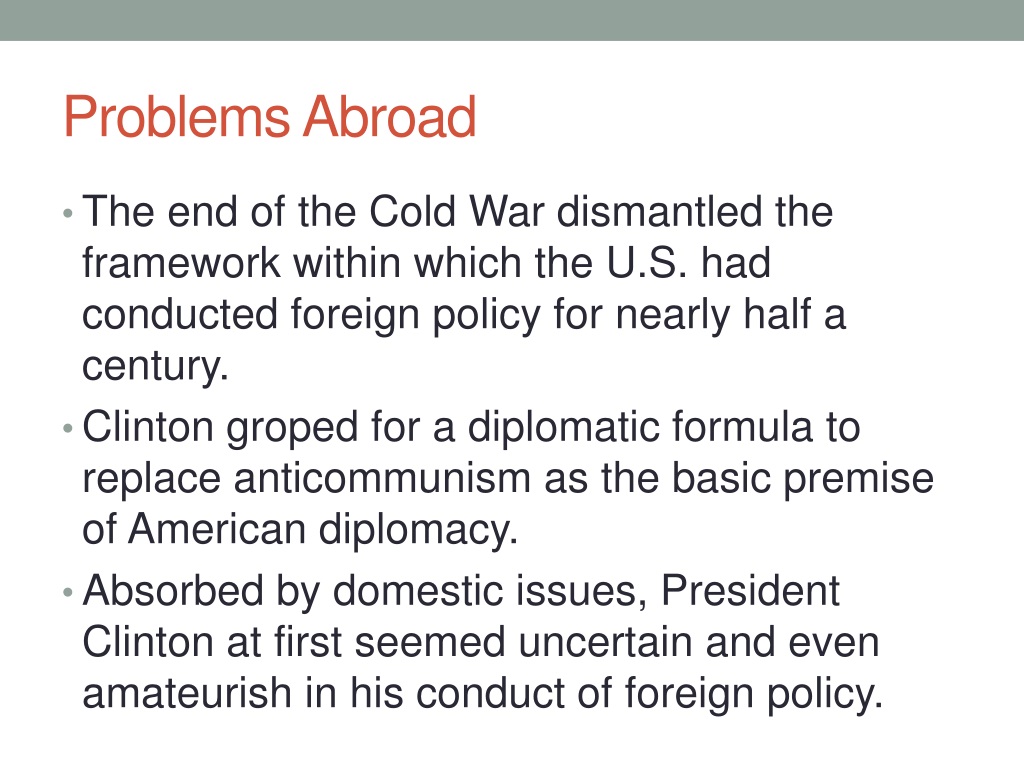 Problems Abroad

• The end of the Cold War dismantled the framework within which the U.S. had conducted foreign policy for nearly half a century.
• Clinton groped for a diplomatic formula to replace anticommunism as the basic premise of American diplomacy.
• Absorbed by domestic issues, President Clinton at first seemed uncertain and even amateurish in his conduct of foreign policy.